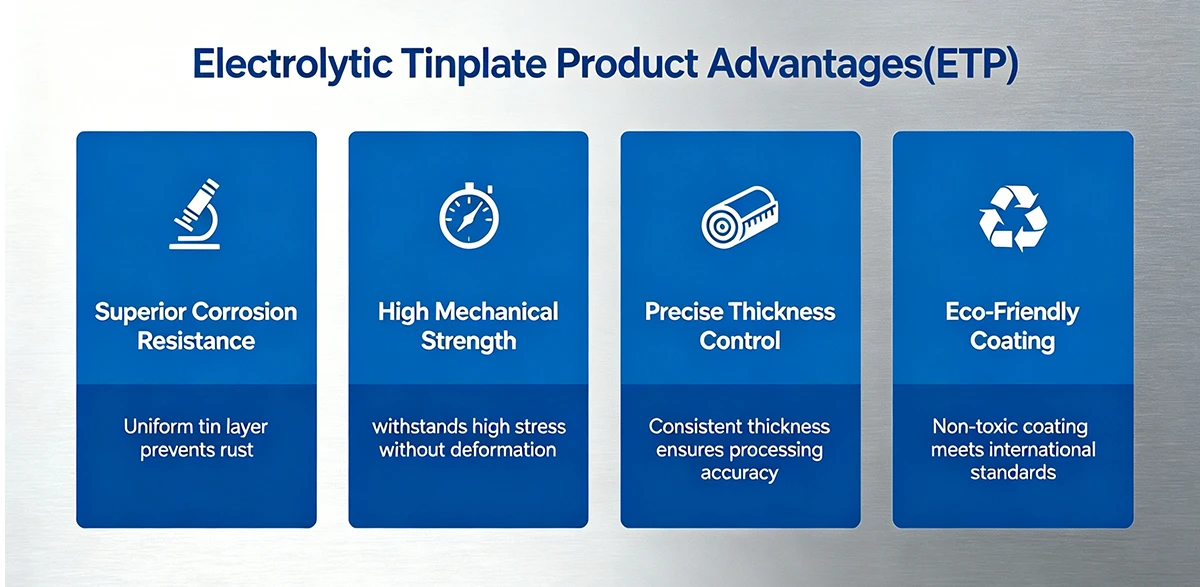 Electrolytic Tinplate Product Advantages(ETP)

Superior Corrosion Resistance

Uniform tin layer prevents rust

High Mechanical Strength

withstands high stress without deformation

Precise Thickness Control

Consistent thickness ensures processing accuracy

Eco-Friendly Coating

Non-toxic coating meets international standards